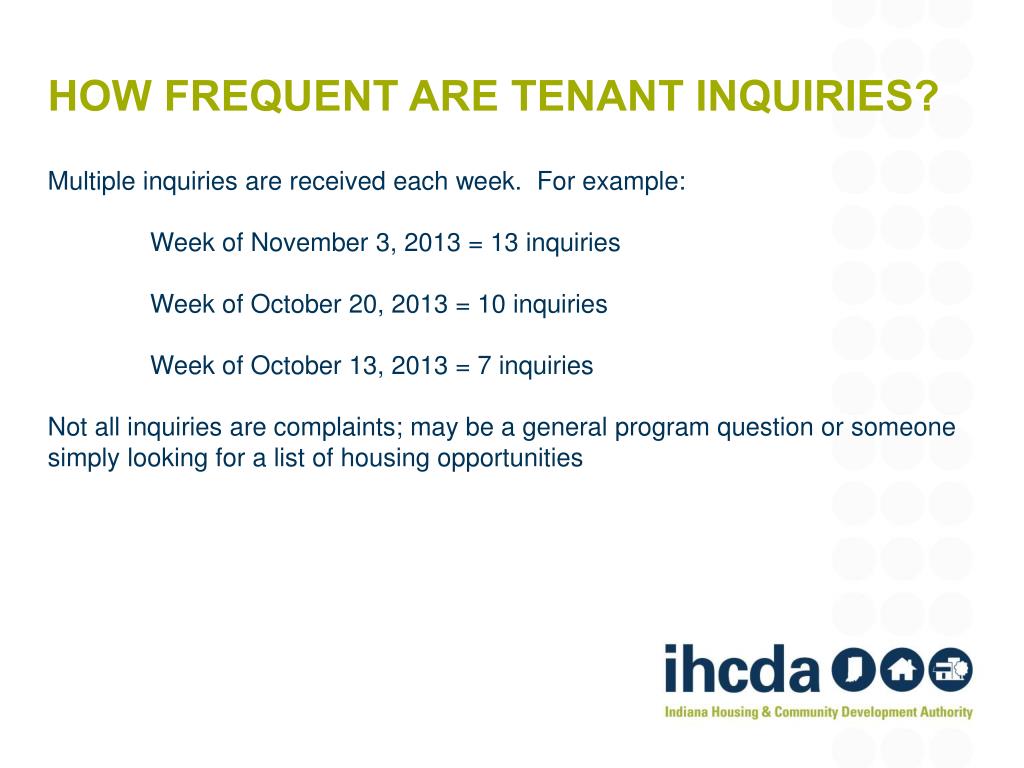 HOW FREQUENT ARE TENANT INQUIRIES?

Multiple inquiries are received each week. For example:

Week of November 3, 2013 = 13 inquiries

Week of October 20, 2013 = 10 inquiries

Week of October 13, 2013 = 7 inquiries

Not all inquiries are complaints; may be a general program question or someone simply looking for a list of housing opportunities

ihcda
Indiana Housing & Community Development Authority